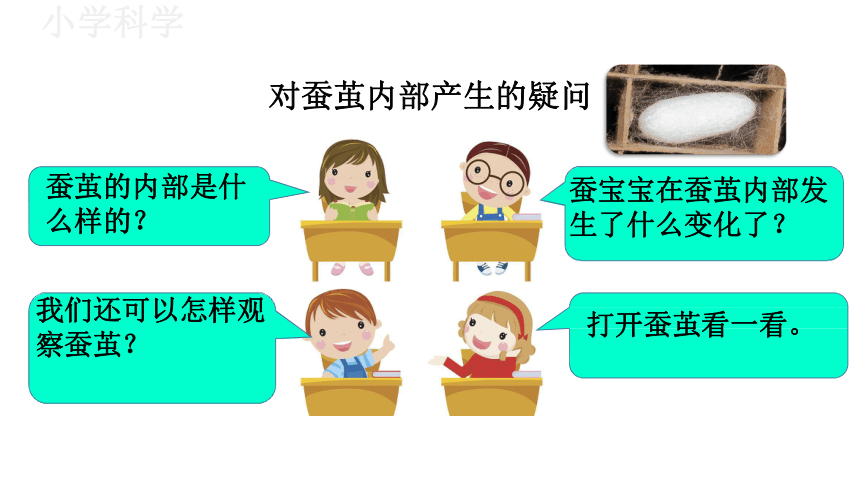 小学科学

对蚕茧内部产生的疑问

蚕茧的内部是什么样的？

蚕宝宝在蚕茧内部发生了什么变化了？

我们还可以怎样观察蚕茧？

打开蚕茧看一看。